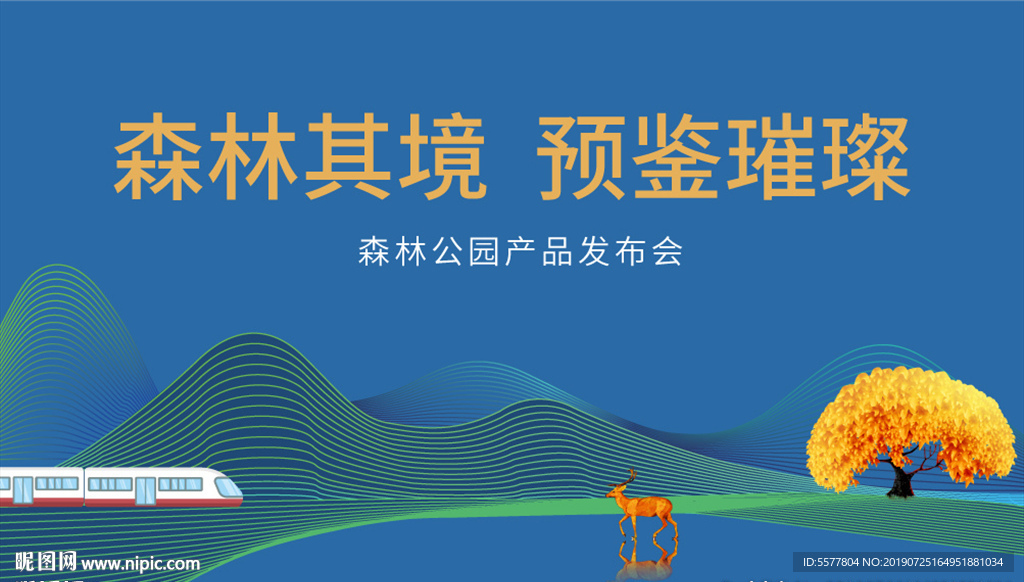 森林其境 预鉴璀璨

森林公园产品发布会

昵图网 www.nipic.com

ID:5577804 NO:20190725164951881034